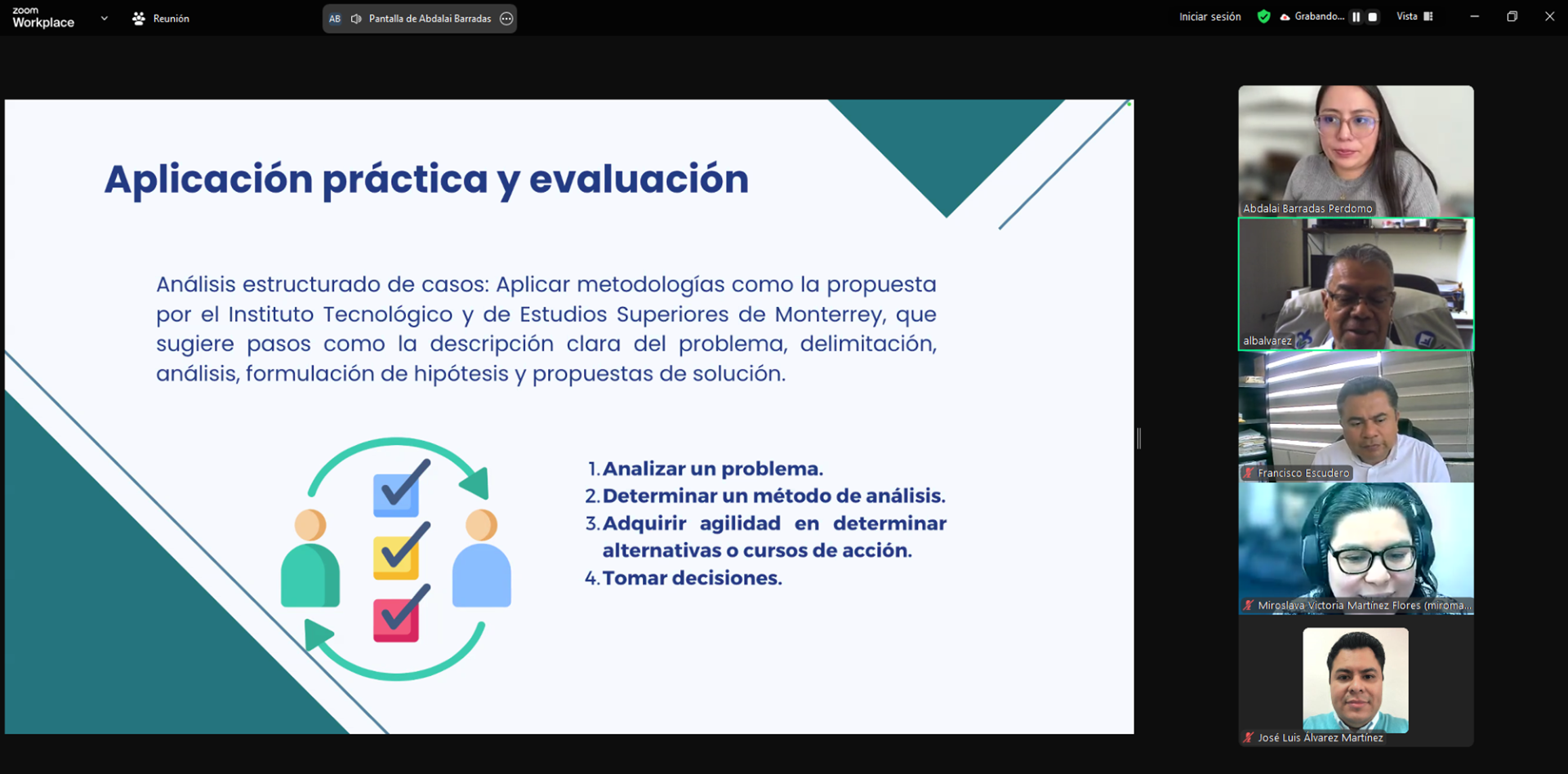 zoom
Workplace

Reunión

AB Pantalla de Abdalai Barradas

Iniciar sesión

Grabando...

Vista

Aplicación práctica y evaluación

Análisis estructurado de casos: Aplicar metodologías como la propuesta por el Instituto Tecnológico y de Estudios Superiores de Monterrey, que sugiere pasos como la descripción clara del problema, delimitación, análisis, formulación de hipótesis y propuestas de solución.

1. Analizar un problema.
2. Determinar un método de análisis.
3. Adquirir agilidad en determinar alternativas o cursos de acción.
4. Tomar decisiones.

Abdalai Barradas Perdomo

albalvarez

Francisco Escudero

Miroslava Victoria Martínez Flores (miroma...

José Luis Álvarez Martínez